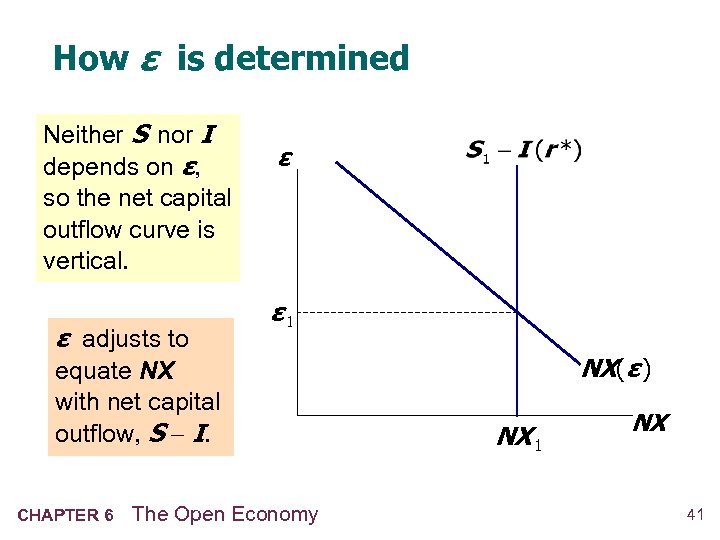 How $\varepsilon$ is determined

Neither $S$ nor $I$ depends on $\varepsilon$, so the net capital outflow curve is vertical.

$\varepsilon$ adjusts to equate $NX$ with net capital outflow, $S - I$.

$\varepsilon$

$S_1 - I(r^*)$

$\varepsilon_1$

$NX(\varepsilon)$

$NX$

$NX_1$

CHAPTER 6 The Open Economy

41